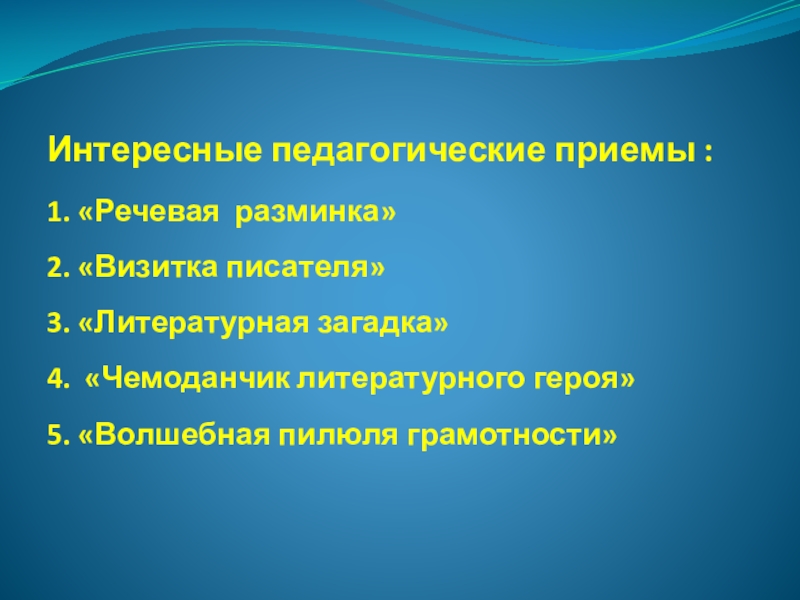 Интересные педагогические приемы :

1. «Речевая разминка»

2. «Визитка писателя»

3. «Литературная загадка»

4. «Чемоданчик литературного героя»

5. «Волшебная пилюля грамотности»